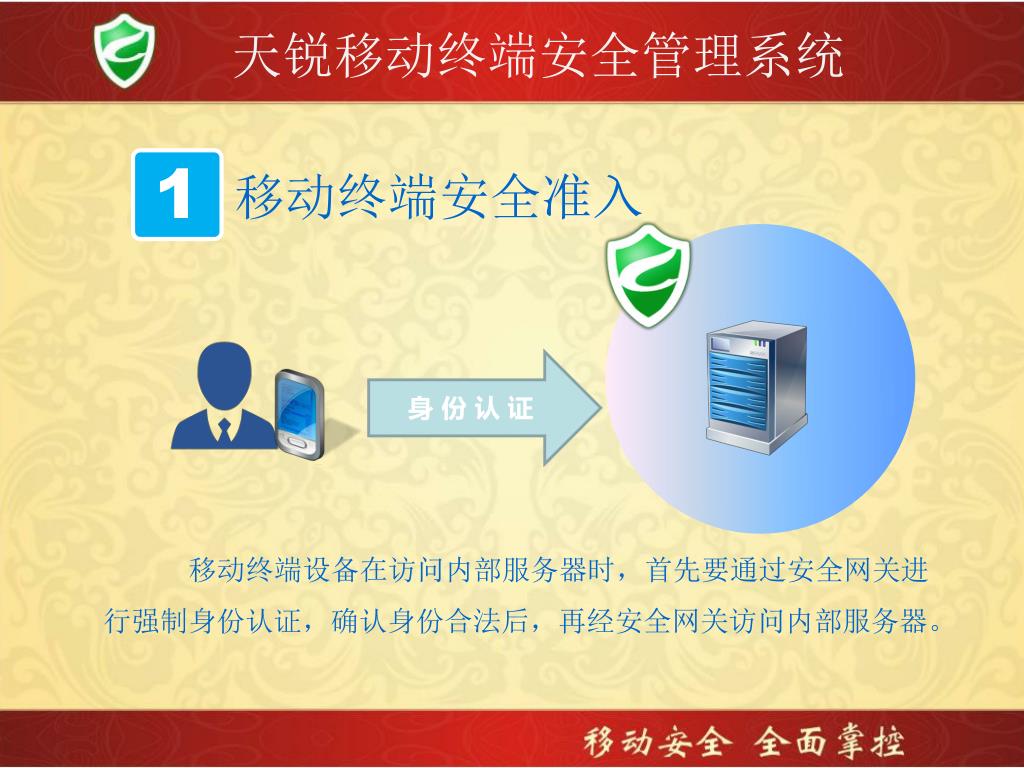 天锐移动终端安全管理系统

1 移动终端安全准入

身份认证

移动终端设备在访问内部服务器时，首先要通过安全网关进行强制身份认证，确认身份合法后，再经安全网关访问内部服务器。

移动安全 全面掌控